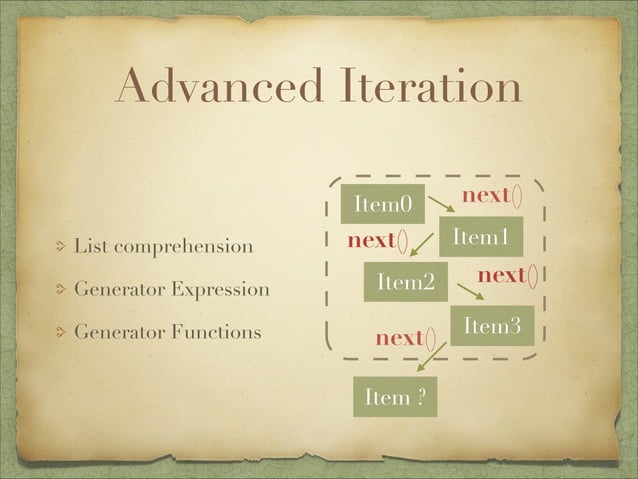 Advanced Iteration

List comprehension

Generator Expression

Generator Functions

Item0

next()

Item1

next()

Item2

next()

Item3

next()

Item ?